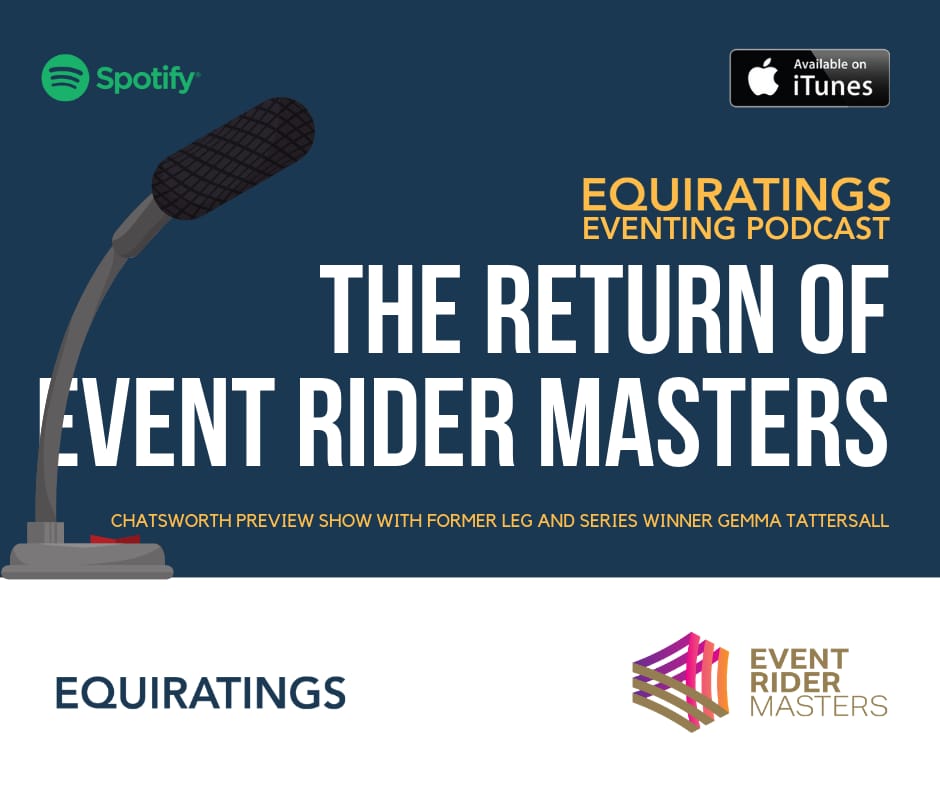 Spotify

Available on iTunes

EQUIRATINGS
EVENTING PODCAST

THE RETURN OF
EVENT RIDER MASTERS

CHATSWORTH PREVIEW SHOW WITH FORMER LEG AND SERIES WINNER GEMMA TATTERSALL

EQUIRATINGS

EVENT
RIDER
MASTERS